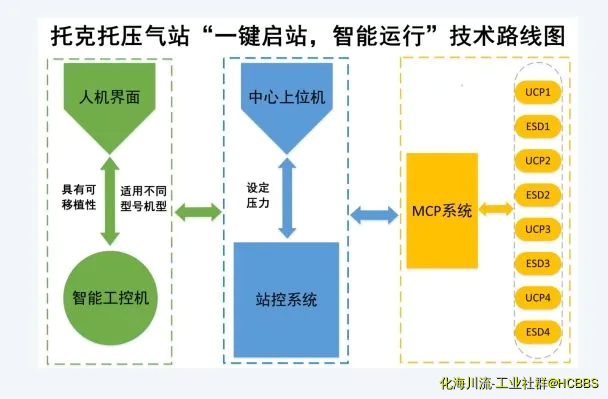 托克托压气站“一键启站，智能运行”技术路线图

人机界面

具有可移植性

适用不同型号机型

智能工控机

中心上位机

设定压力

站控系统

MCP系统

UCP1

ESD1

UCP2

ESD2

UCP3

ESD3

UCP4

ESD4

化海川流-工业社群@HCBBS